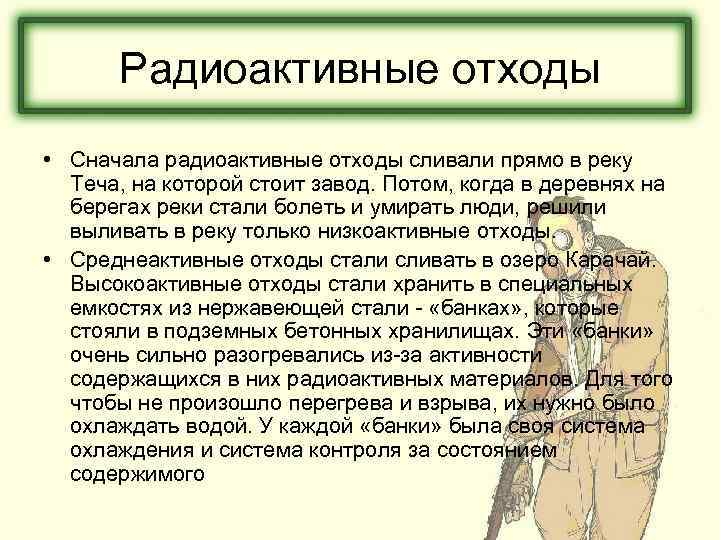 Радиоактивные отходы

• Сначала радиоактивные отходы сливали прямо в реку Теча, на которой стоит завод. Потом, когда в деревнях на берегах реки стали болеть и умирать люди, решили выливать в реку только низкоактивные отходы.

• Среднеактивные отходы стали сливать в озеро Карачай. Высокоактивные отходы стали хранить в специальных емкостях из нержавеющей стали - «банках», которые стояли в подземных бетонных хранилищах. Эти «банки» очень сильно разогревались из-за активности содержащихся в них радиоактивных материалов. Для того чтобы не произошло перегрева и взрыва, их нужно было охлаждать водой. У каждой «банки» была своя система охлаждения и система контроля за состоянием содержимого